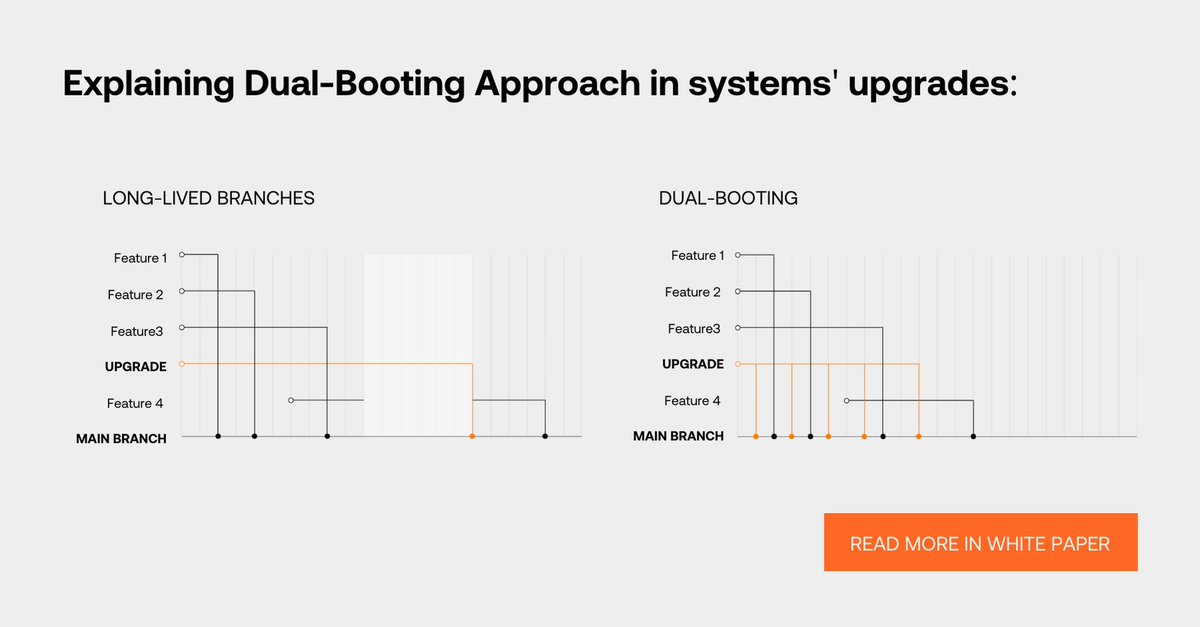 Explaining Dual-Booting Approach in systems' upgrades:

LONG-LIVED BRANCHES

Feature 1
Feature 2
Feature3
UPGRADE
Feature 4
MAIN BRANCH

DUAL-BOOTING

Feature 1
Feature 2
Feature3
UPGRADE
Feature 4
MAIN BRANCH

READ MORE IN WHITE PAPER